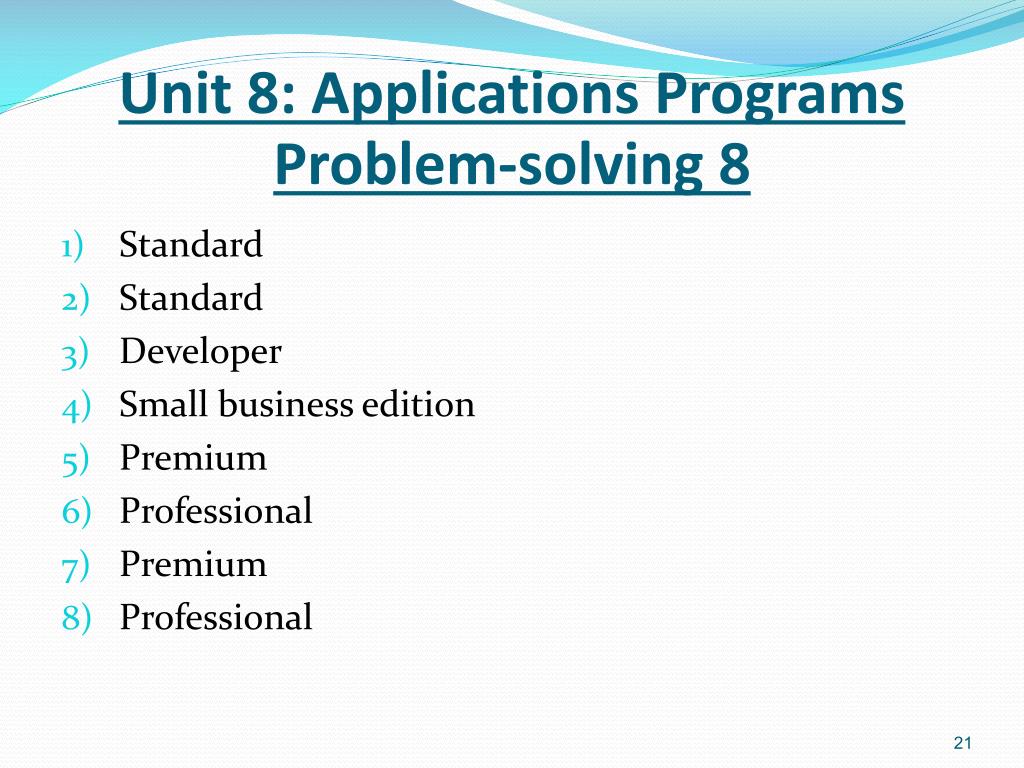 Unit 8: Applications Programs
Problem-solving 8

1) Standard
2) Standard
3) Developer
4) Small business edition
5) Premium
6) Professional
7) Premium
8) Professional

21